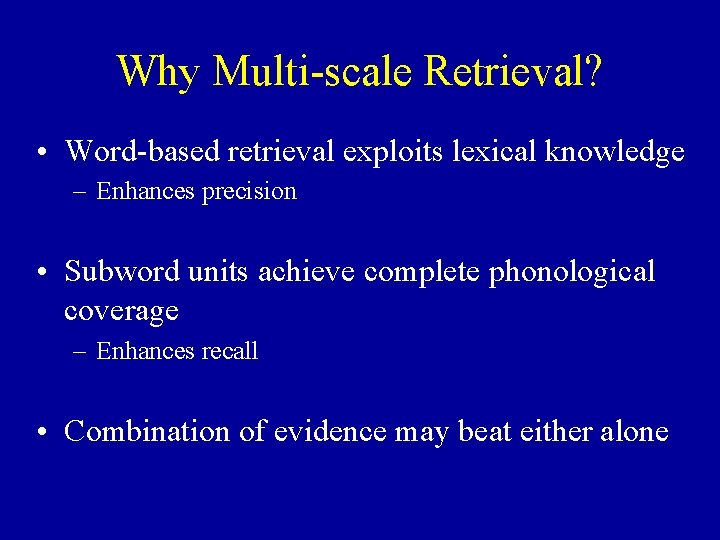 Why Multi-scale Retrieval?

• Word-based retrieval exploits lexical knowledge
– Enhances precision

• Subword units achieve complete phonological coverage
– Enhances recall

• Combination of evidence may beat either alone